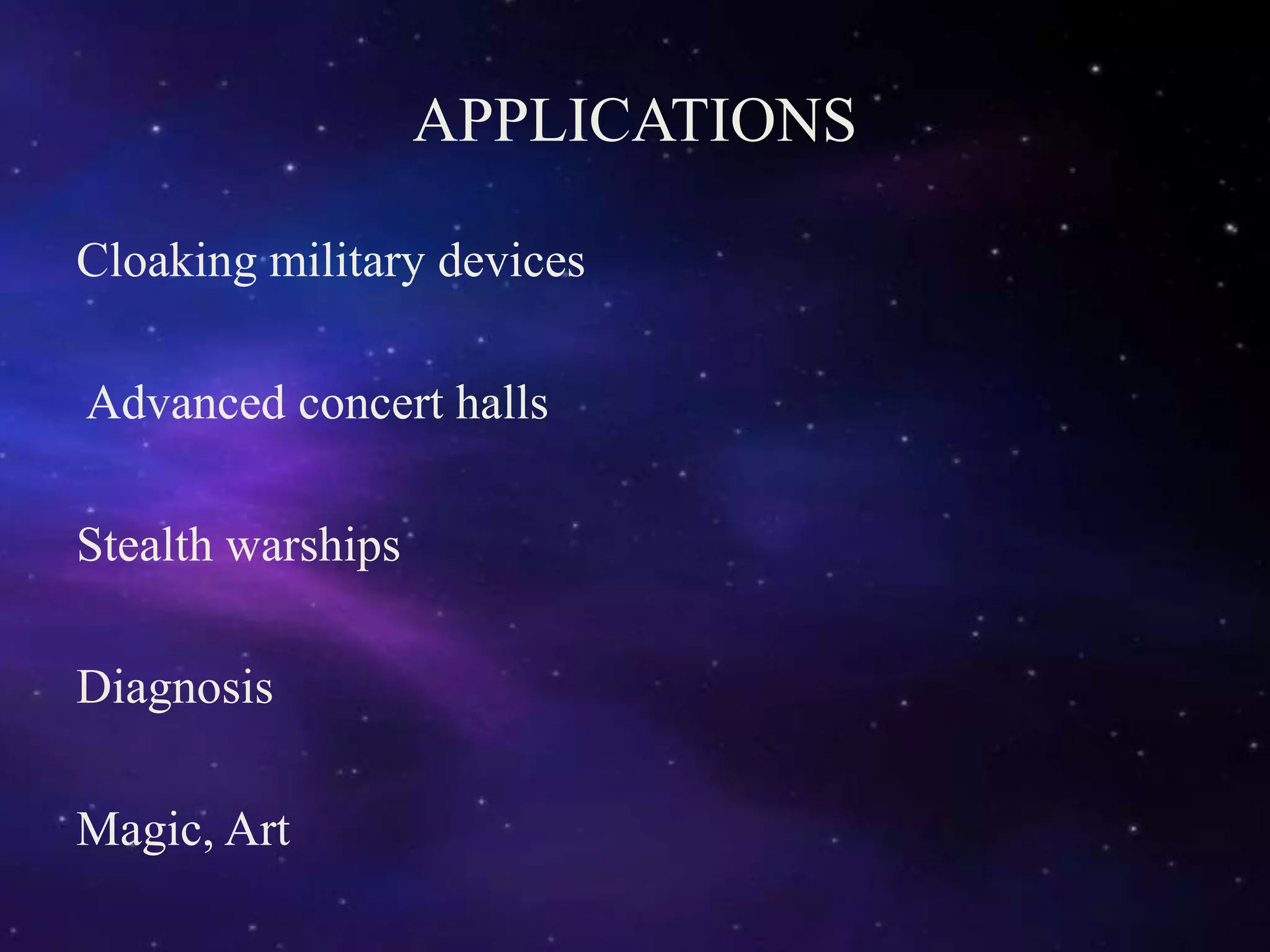 APPLICATIONS

Cloaking military devices

Advanced concert halls

Stealth warships

Diagnosis

Magic, Art